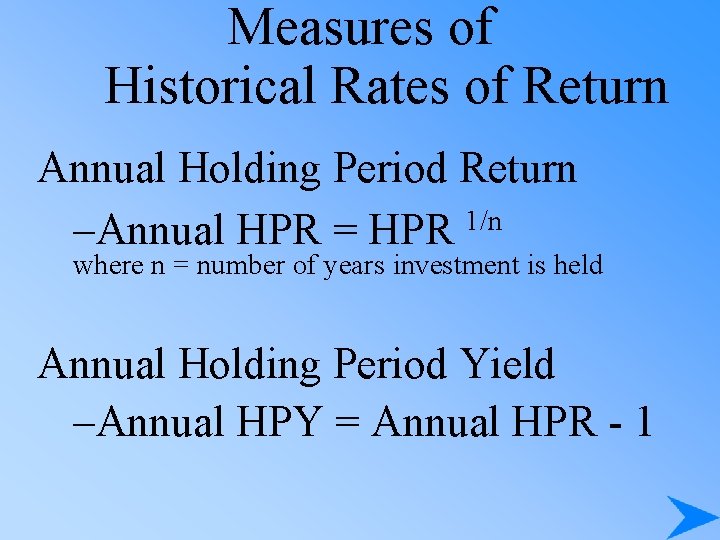 Measures of
Historical Rates of Return

Annual Holding Period Return

–Annual HPR = HPR $^{1/n}$
where n = number of years investment is held

Annual Holding Period Yield

–Annual HPY = Annual HPR - 1